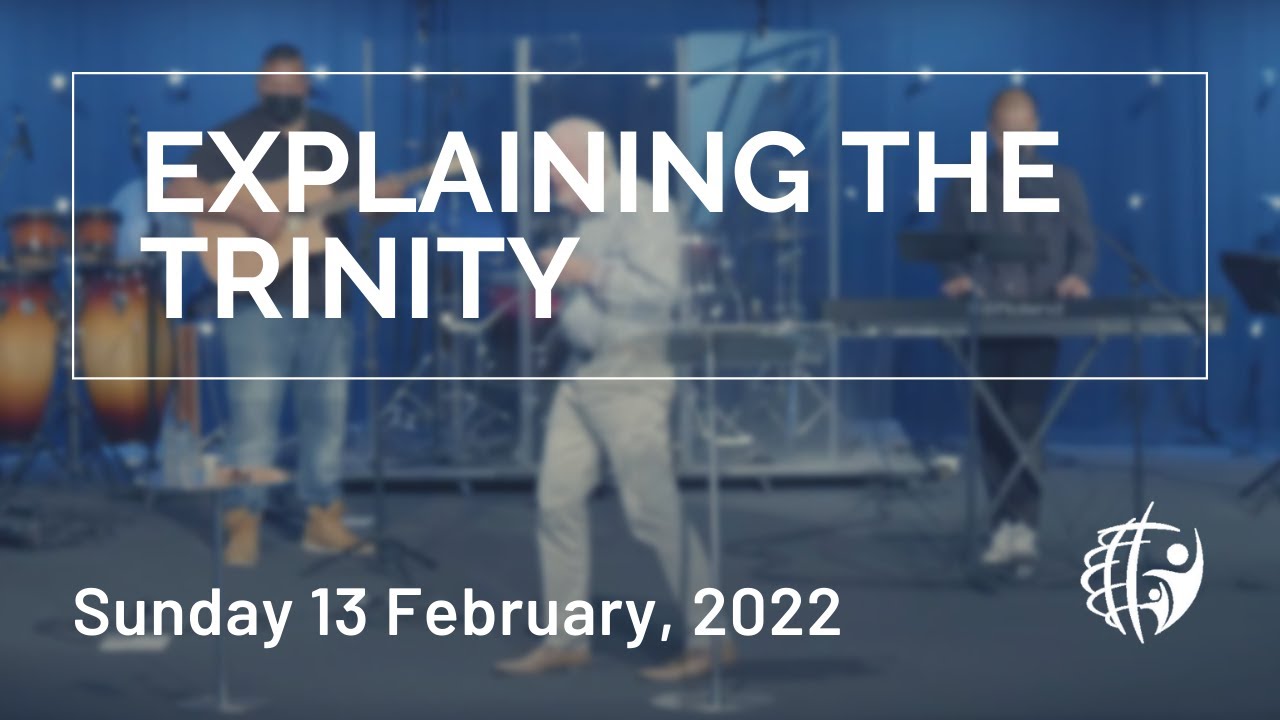 EXPLAINING THE TRINITY

Sunday 13 February, 2022